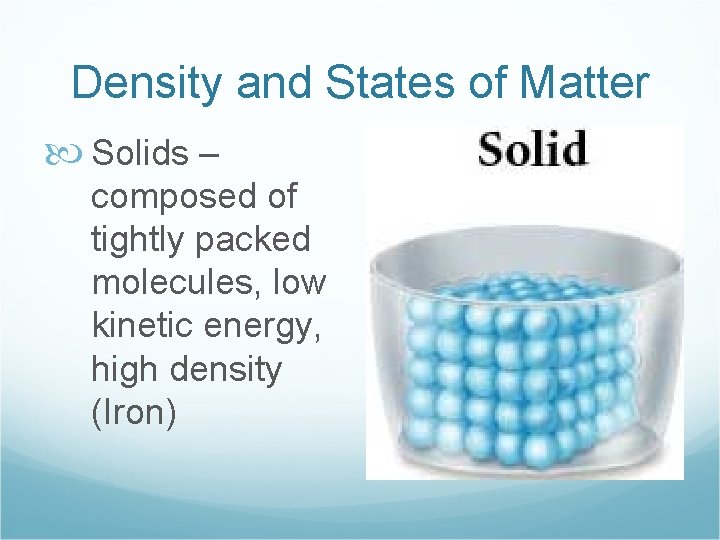 Density and States of Matter

Solids – composed of tightly packed molecules, low kinetic energy, high density (Iron)

Solid